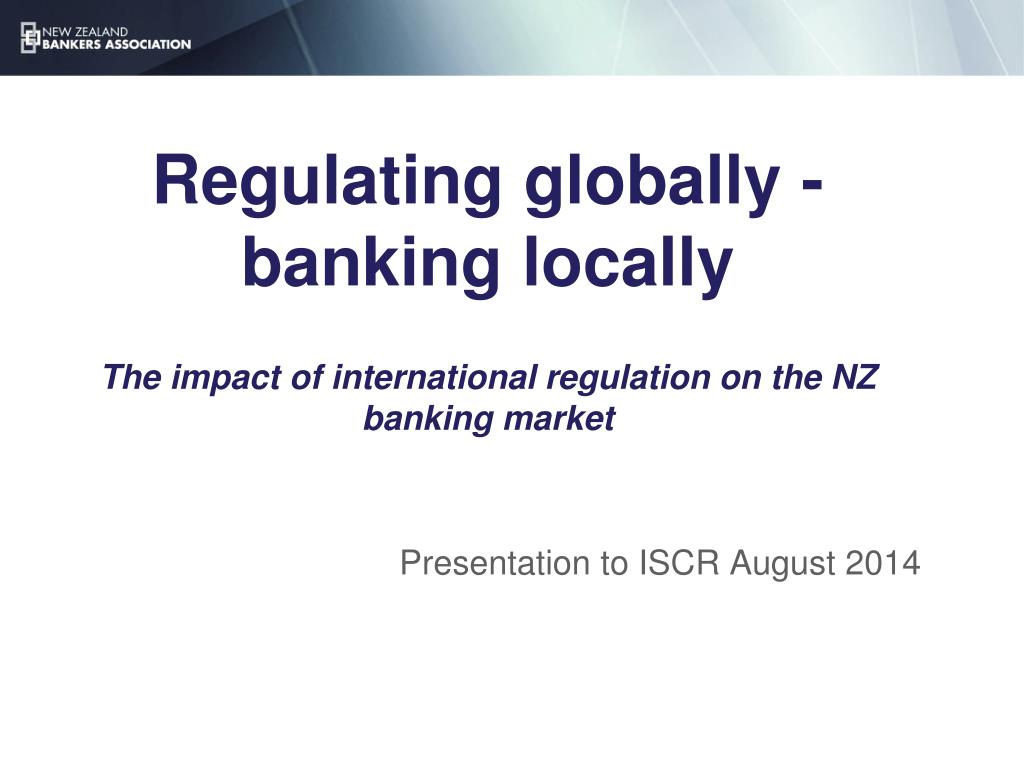 NEW ZEALAND
BANKERS ASSOCIATION

Regulating globally - banking locally

The impact of international regulation on the NZ banking market

Presentation to ISCR August 2014